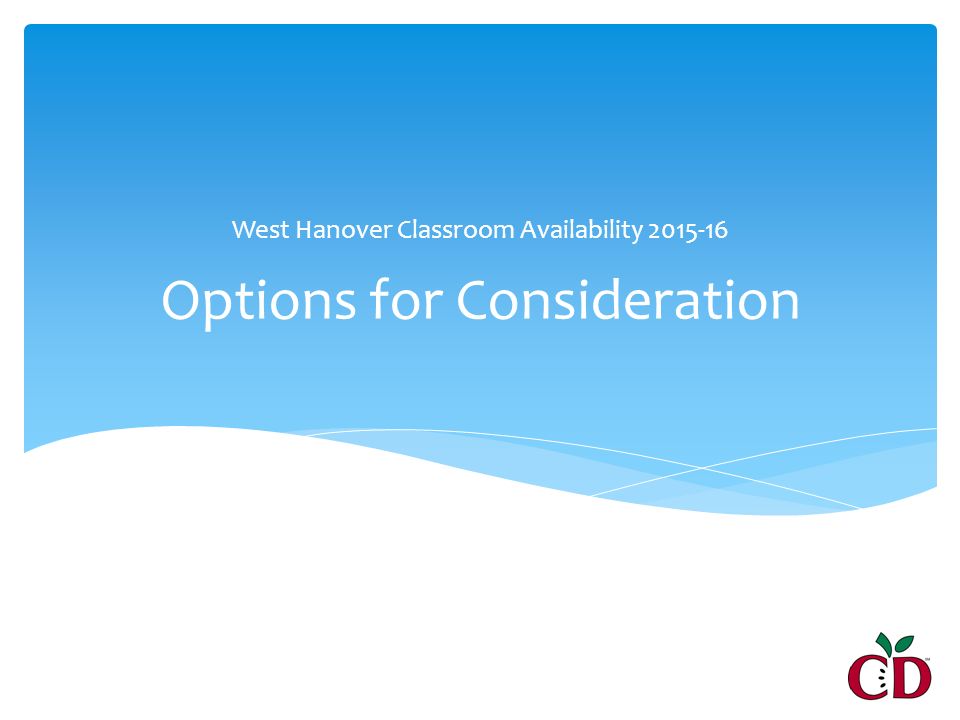 West Hanover Classroom Availability 2015-16

Options for Consideration

CD